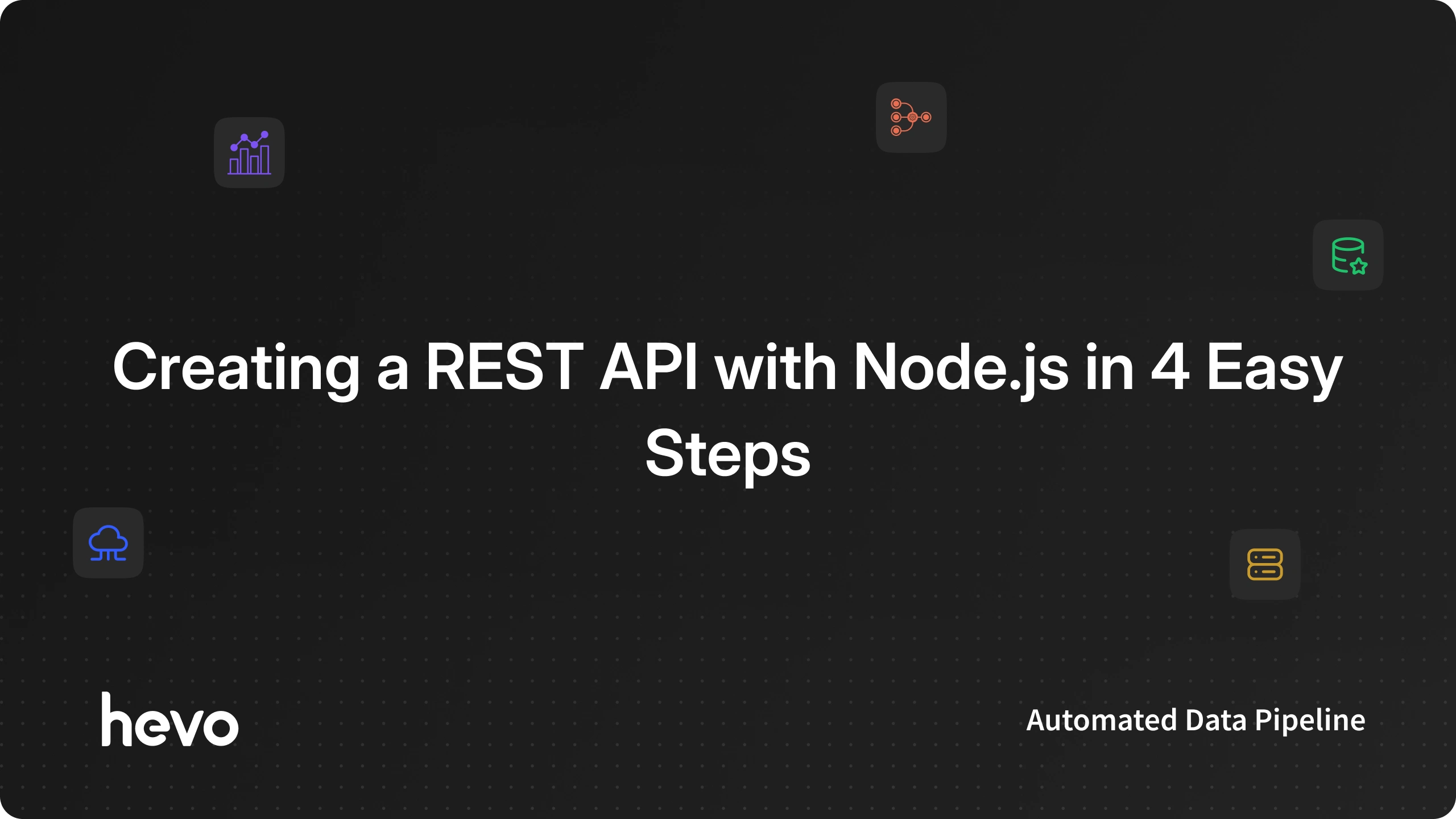 Creating a REST API with Node.js in 4 Easy Steps

hevo

Automated Data Pipeline